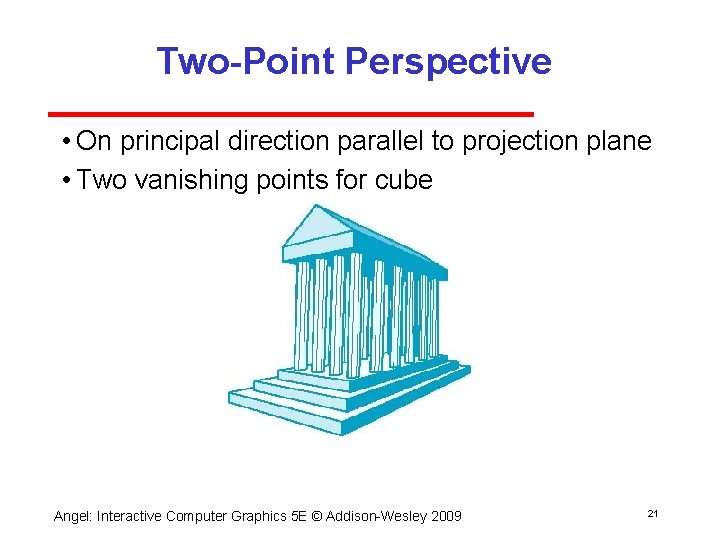 Two-Point Perspective

• On principal direction parallel to projection plane
• Two vanishing points for cube

Angel: Interactive Computer Graphics 5E © Addison-Wesley 2009

21